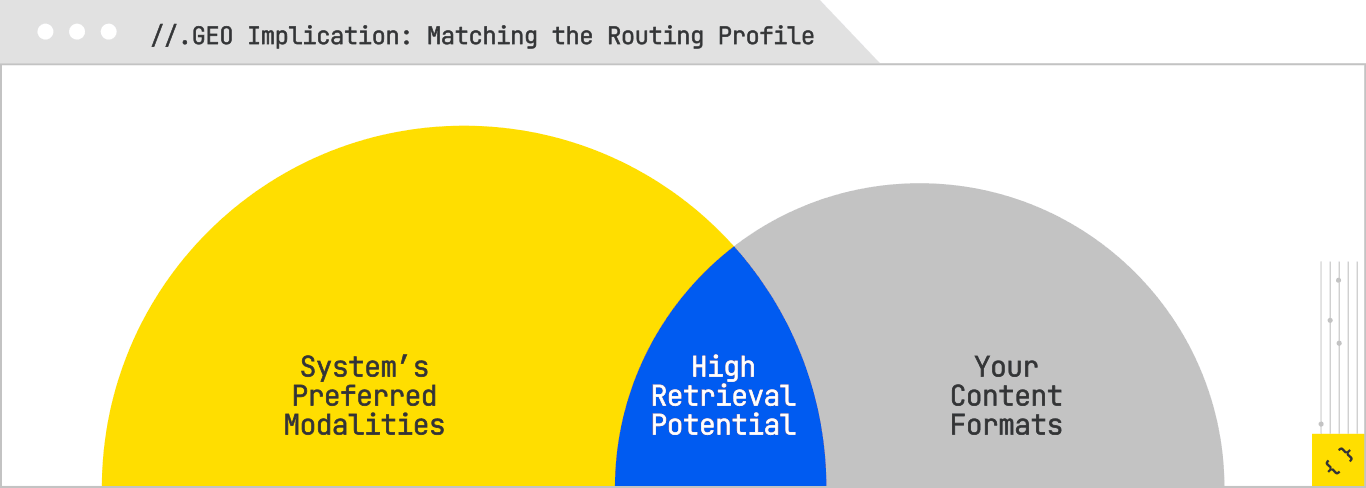 //.GEO Implication: Matching the Routing Profile

System's Preferred Modalities

High Retrieval Potential

Your Content Formats